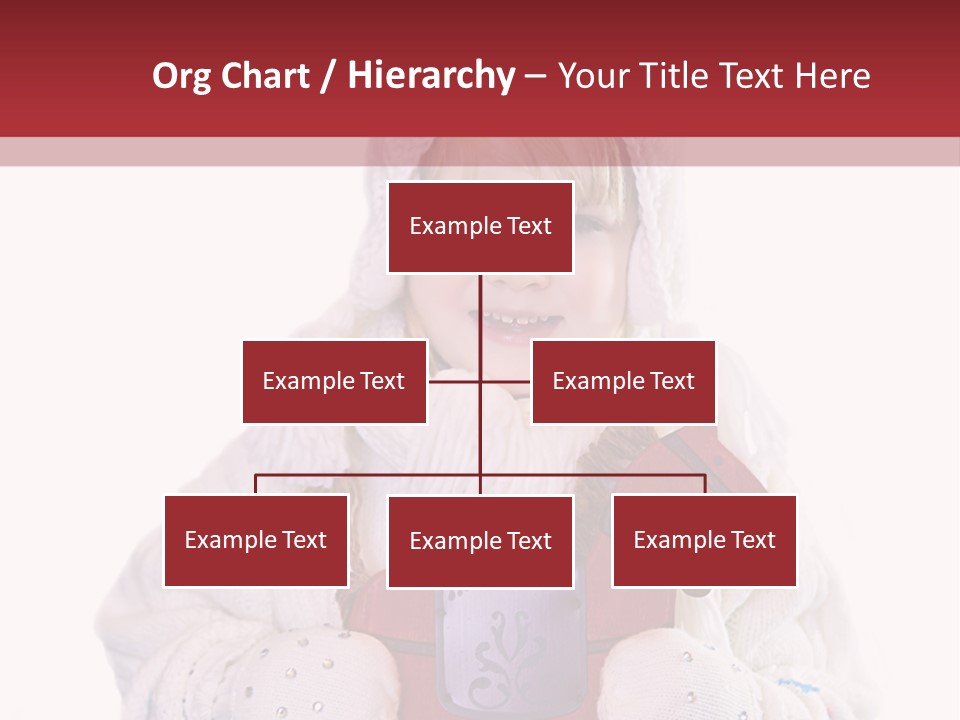 Org Chart / Hierarchy – Your Title Text Here

Example Text

Example Text

Example Text

Example Text

Example Text

Example Text